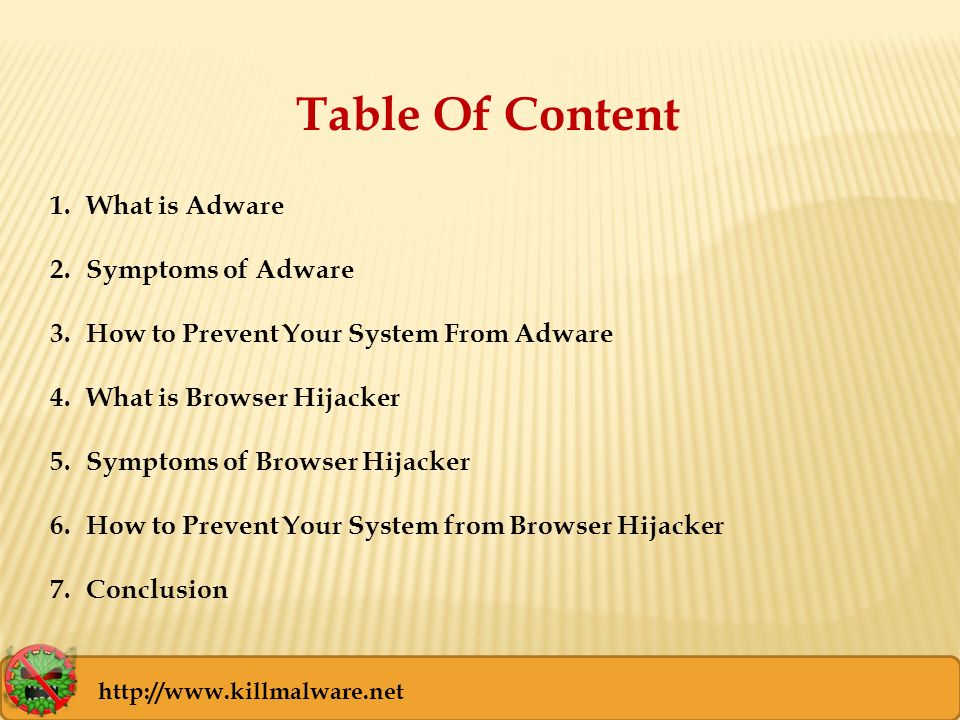 Table Of Content

1. What is Adware

2. Symptoms of Adware

3. How to Prevent Your System From Adware

4. What is Browser Hijacker

5. Symptoms of Browser Hijacker

6. How to Prevent Your System from Browser Hijacker

7. Conclusion

http://www.killmalware.net